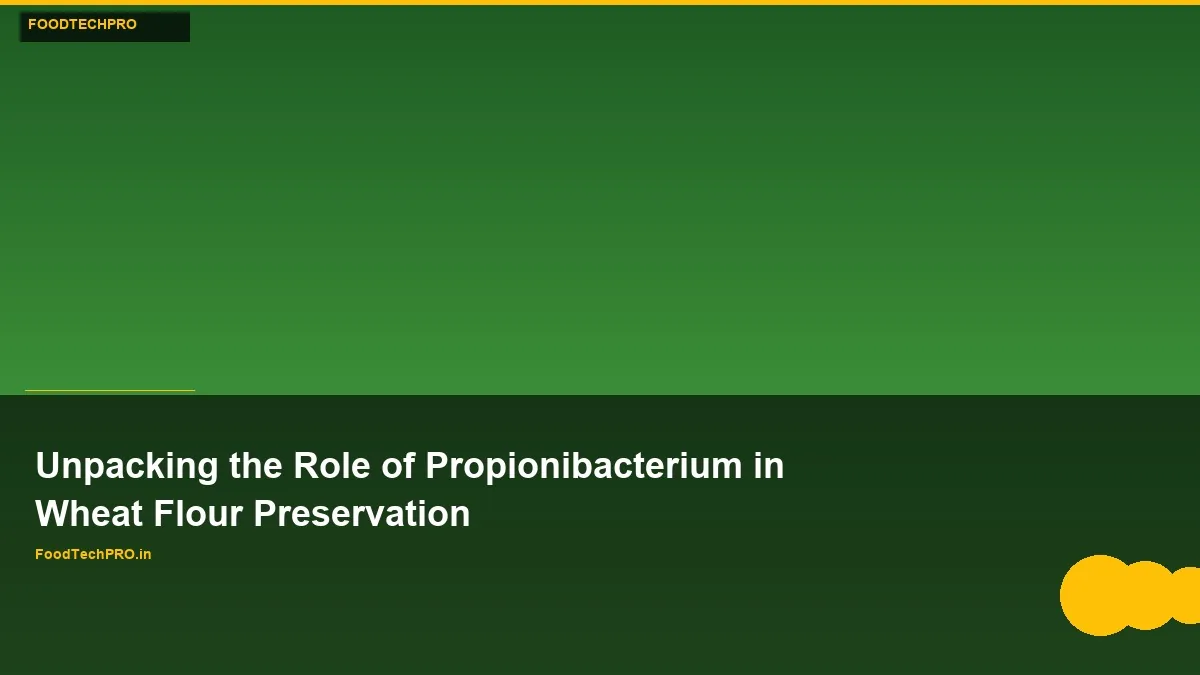 FOODTECHPRO

Unpacking the Role of Propionibacterium in Wheat Flour Preservation

FoodTechPRO.in